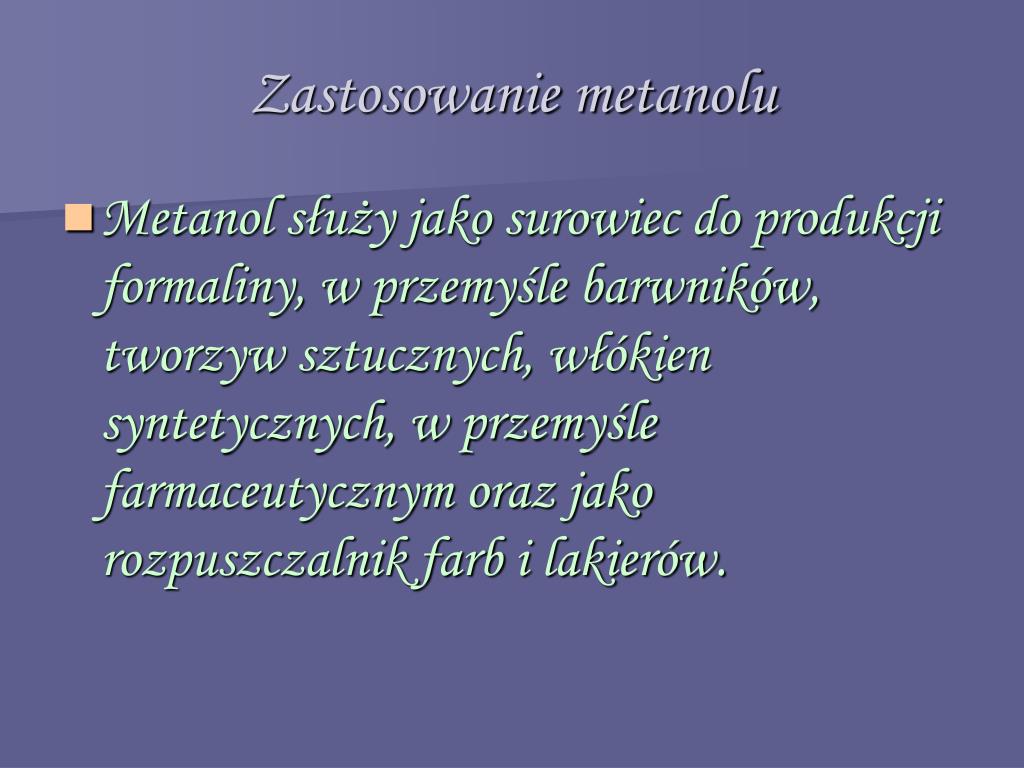 Zastosowanie metanolu

Metanol służy jako surowiec do produkcji formaliny, w przemyśle barwników, tworzyw sztucznych, włókien syntetycznych, w przemyśle farmaceutycznym oraz jako rozpuszczalnik farb i lakierów.